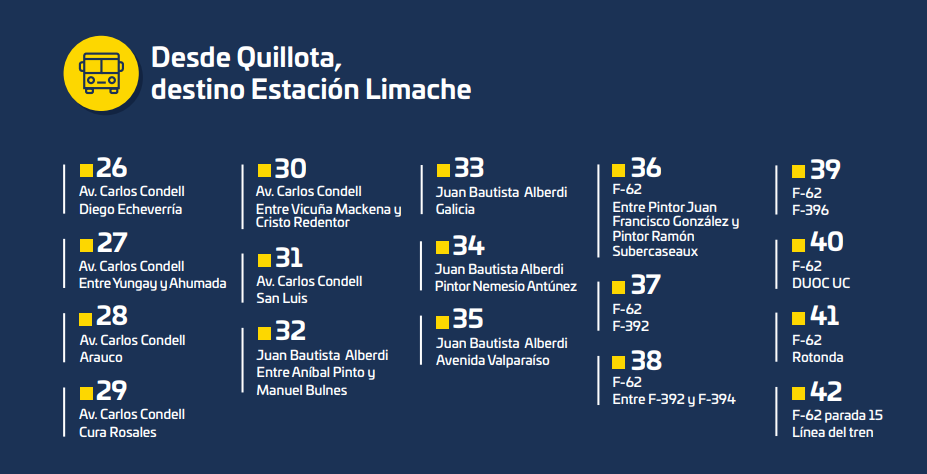 Desde Quillota,
destino Estación Limache

26
Av. Carlos Condell
Diego Echeverría

27
Av. Carlos Condell
Entre Yungay y Ahumada

28
Av. Carlos Condell
Arauco

29
Av. Carlos Condell
Cura Rosales

30
Av. Carlos Condell
Entre Vicuña Mackena y Cristo Redentor

31
Av. Carlos Condell
San Luis

32
Juan Bautista Alberdi
Entre Aníbal Pinto y Manuel Bulnes

33
Juan Bautista Alberdi
Galicia

34
Juan Bautista Alberdi
Pintor Nemesio Antúnez

35
Juan Bautista Alberdi
Avenida Valparaíso

36
F-62
Entre Pintor Juan Francisco González y Pintor Ramón Subercaseaux

37
F-62
F-392

38
F-62
Entre F-392 y F-394

39
F-62
F-396

40
F-62
DUOC UC

41
F-62
Rotonda

42
F-62 parada 15
Línea del tren